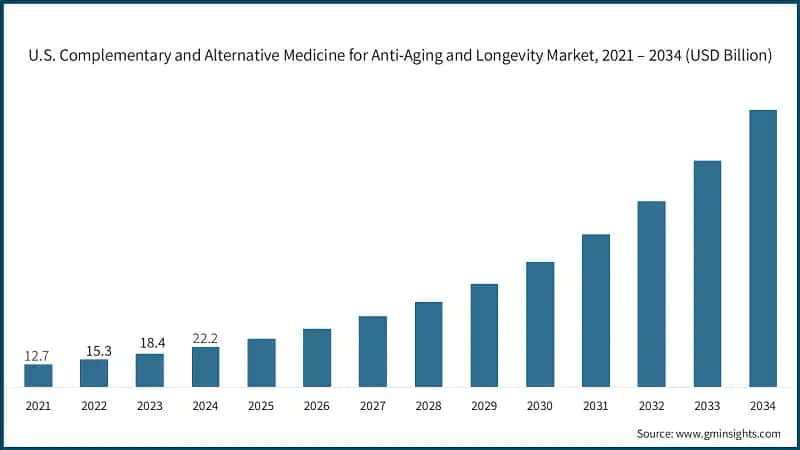 U.S. Complementary and Alternative Medicine for Anti-Aging and Longevity Market, 2021 – 2034 (USD Billion)

12.7
15.3
18.4
22.2

2021
2022
2023
2024
2025
2026
2027
2028
2029
2030
2031
2032
2033
2034

Source: www.gminsights.com